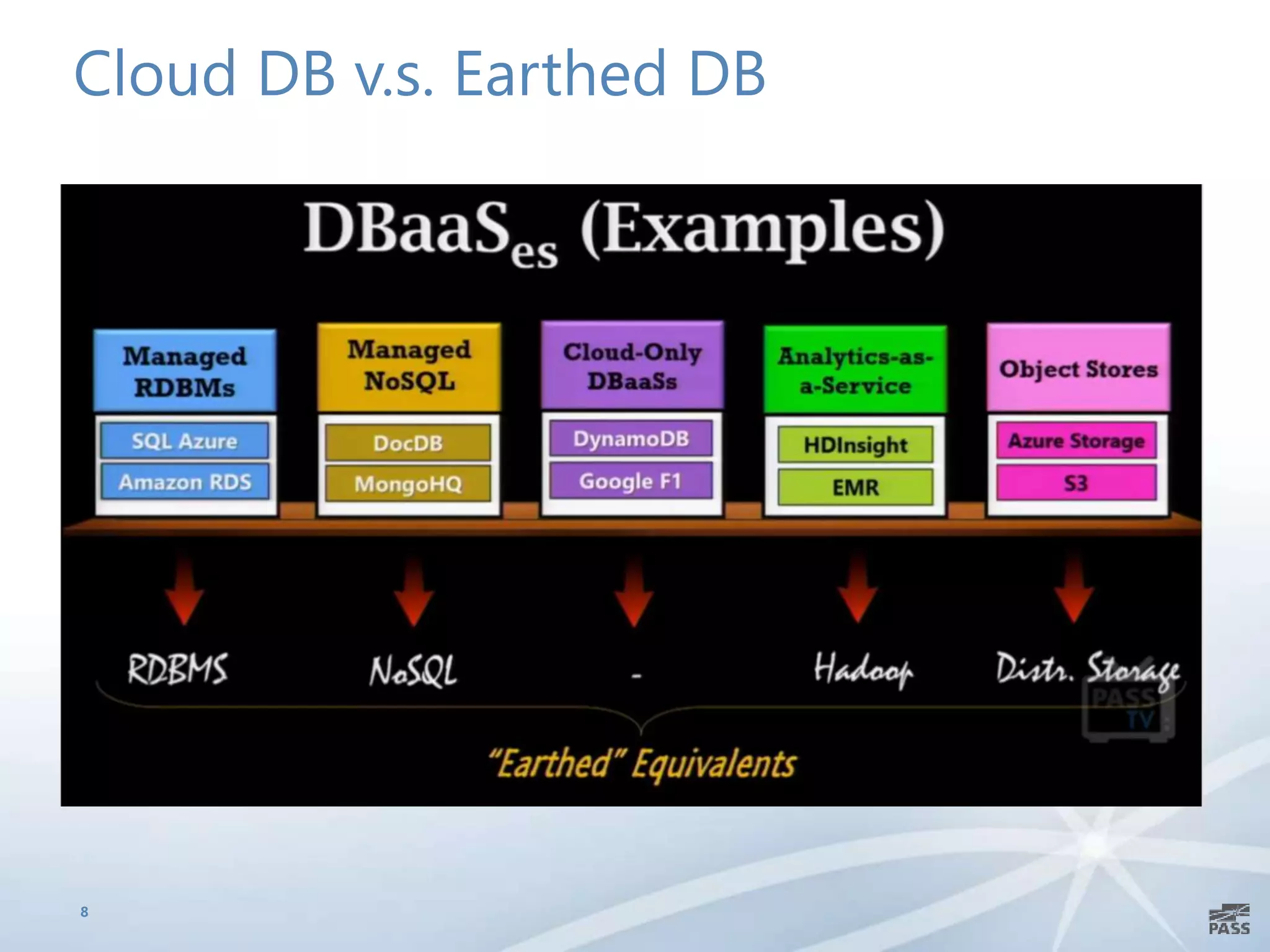 Cloud DB v.s. Earthed DB

DBaaS$_{es}$ (Examples)

Managed RDBMs

SQL Azure

Amazon RDS

Managed NoSQL

DocDB

MongoHQ

Cloud-Only DBaaSs

DynamoDB

Google F1

Analytics-as-a-Service

HDInsight

EMR

Object Stores

Azure Storage

S3

RDBMS

NoSQL

-

Hadoop

Distr. Storage

PASS TV

"Earthed" Equivalents

8

PASS